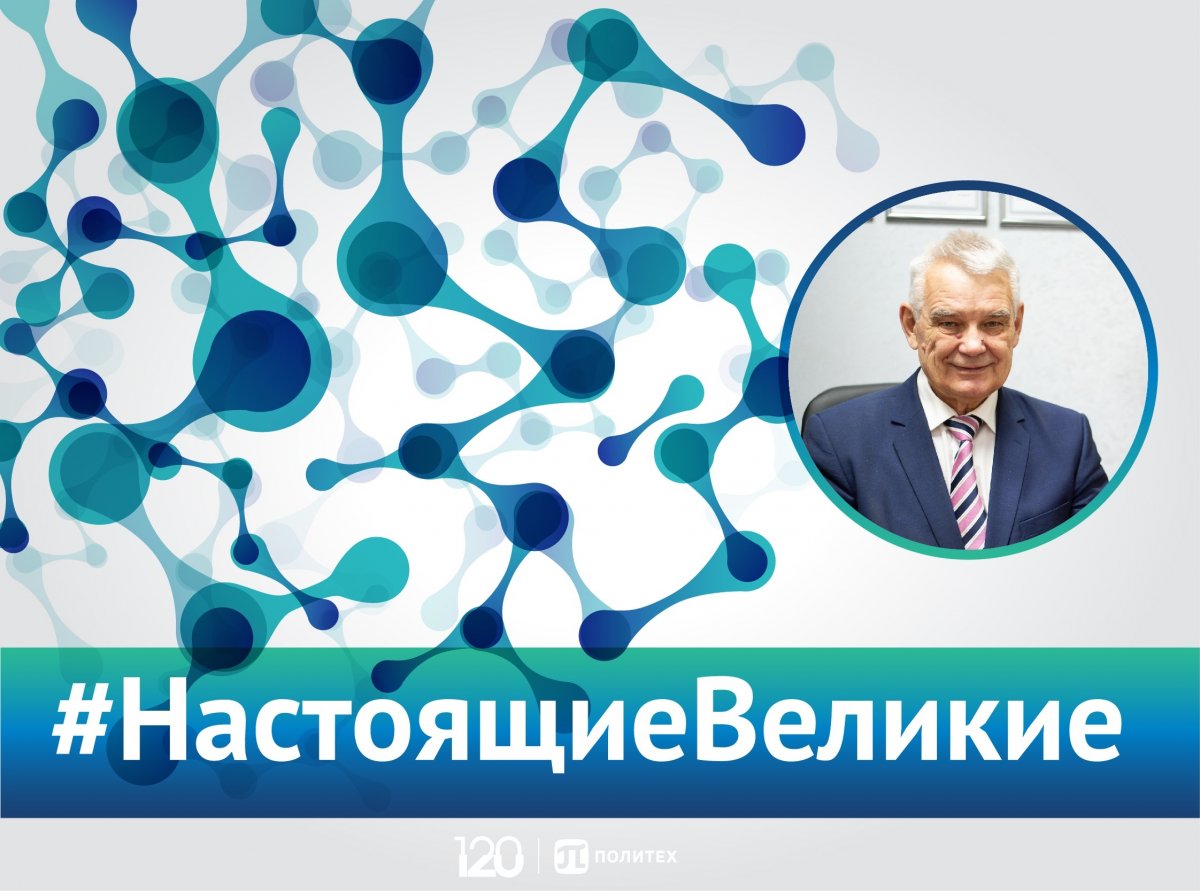 #НастоящиеВеликие

120 | ПОЛИТЕХ